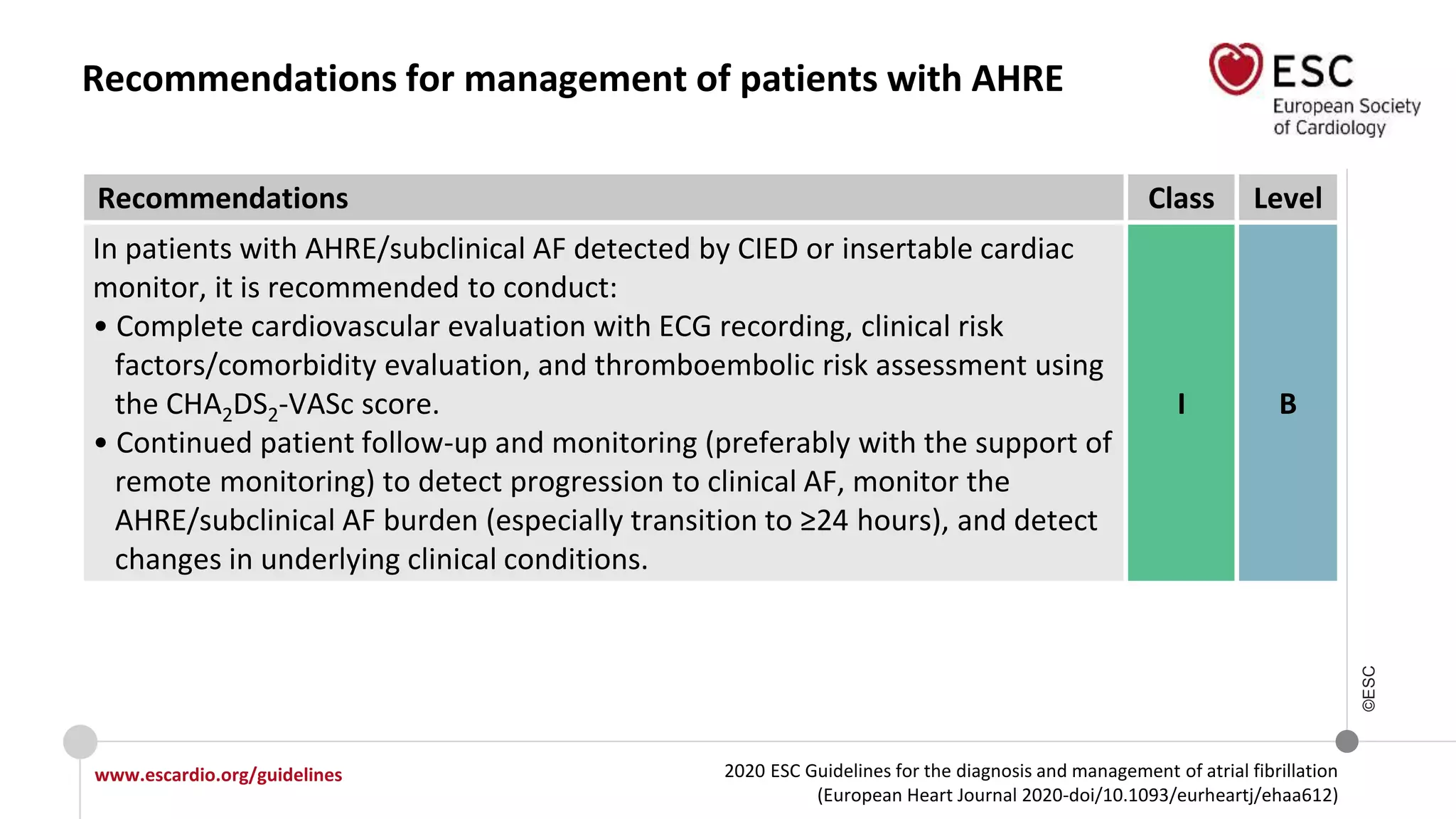 Recommendations for management of patients with AHRE

ESC
European Society of Cardiology

| Recommendations | Class | Level |
|---|---|---|
| In patients with AHRE/subclinical AF detected by CIED or insertable cardiac monitor, it is recommended to conduct: • Complete cardiovascular evaluation with ECG recording, clinical risk factors/comorbidity evaluation, and thromboembolic risk assessment using the $CHA_2DS_2$-VASc score. • Continued patient follow-up and monitoring (preferably with the support of remote monitoring) to detect progression to clinical AF, monitor the AHRE/subclinical AF burden (especially transition to ≥24 hours), and detect changes in underlying clinical conditions. | I | B |

©ESC

www.escardio.org/guidelines

2020 ESC Guidelines for the diagnosis and management of atrial fibrillation (European Heart Journal 2020-doi/10.1093/eurheartj/ehaa612)